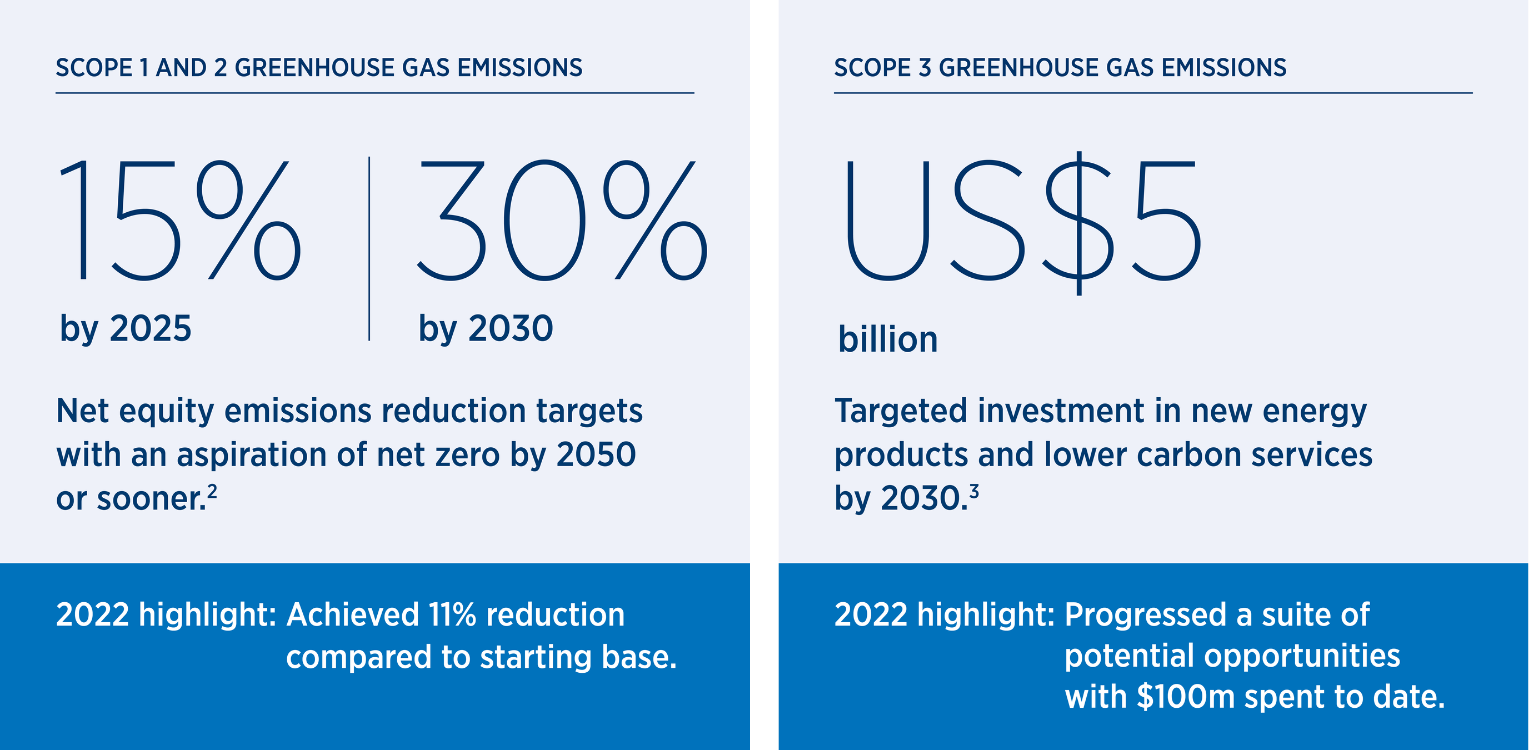 SCOPE 1 AND 2 GREENHOUSE GAS EMISSIONS

15%
by 2025

30%
by 2030

Net equity emissions reduction targets with an aspiration of net zero by 2050 or sooner.$^2$

2022 highlight: Achieved 11% reduction compared to starting base.

SCOPE 3 GREENHOUSE GAS EMISSIONS

US$5
billion

Targeted investment in new energy products and lower carbon services by 2030.$^3$

2022 highlight: Progressed a suite of potential opportunities with $100m spent to date.